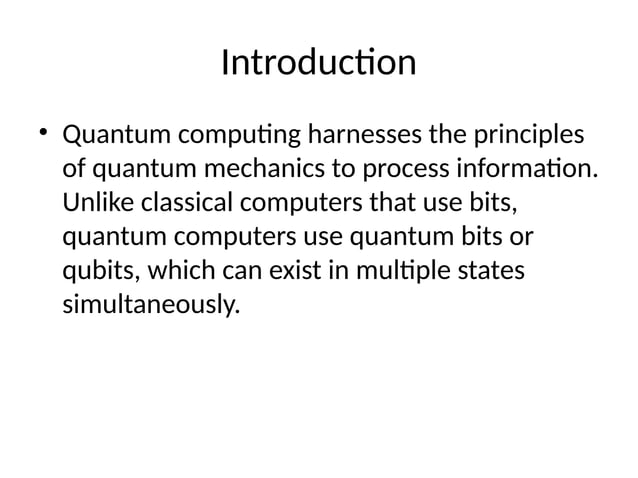 Introduction

• Quantum computing harnesses the principles of quantum mechanics to process information. Unlike classical computers that use bits, quantum computers use quantum bits or qubits, which can exist in multiple states simultaneously.